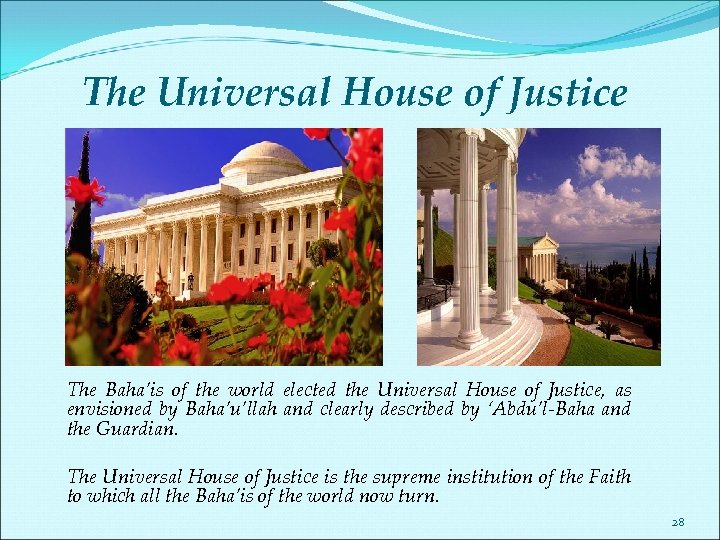 The Universal House of Justice

The Baha'is of the world elected the Universal House of Justice, as envisioned by Baha'u'llah and clearly described by 'Abdu'l-Baha and the Guardian.

The Universal House of Justice is the supreme institution of the Faith to which all the Baha'is of the world now turn.

28